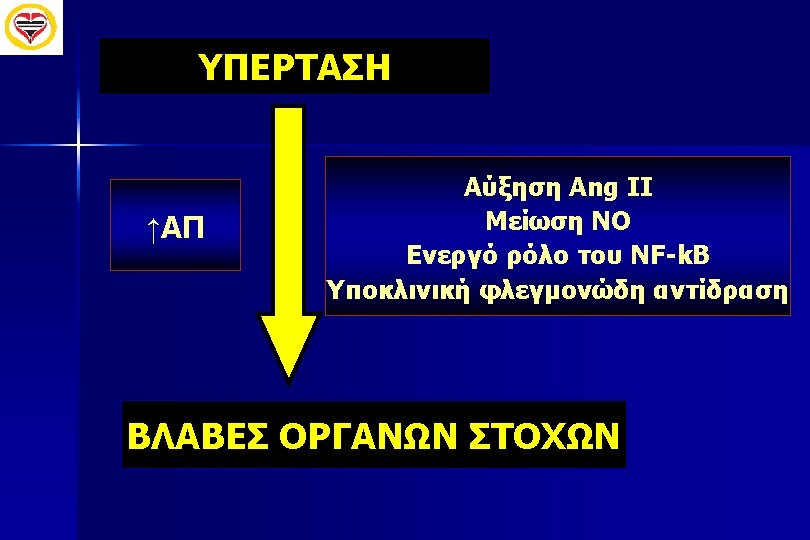 ΥΠΕΡΤΑΣΗ

↑ΑΠ

Αύξηση Ang II
Μείωση NO
Ενεργό ρόλο του NF-kB
Υποκλινική φλεγμονώδη αντίδραση

ΒΛΑΒΕΣ ΟΡΓΑΝΩΝ ΣΤΟΧΩΝ